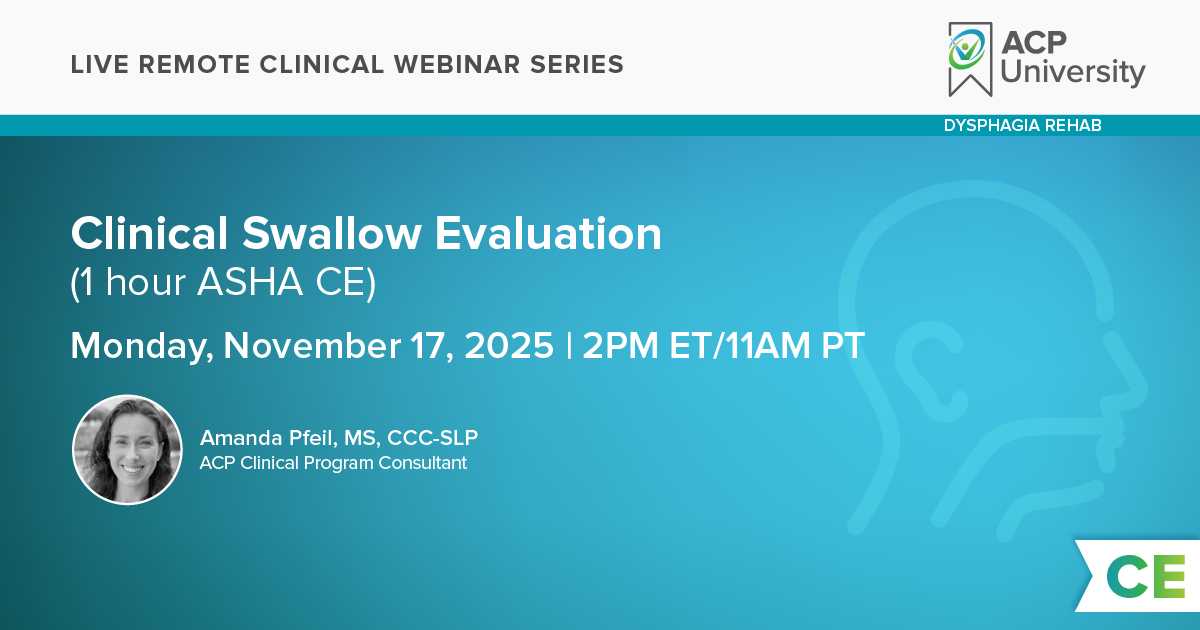 LIVE REMOTE CLINICAL WEBINAR SERIES

ACP University

DYSPHAGIA REHAB

Clinical Swallow Evaluation
(1 hour ASHA CE)

Monday, November 17, 2025 | 2PM ET/11AM PT

Amanda Pfeil, MS, CCC-SLP
ACP Clinical Program Consultant

CE